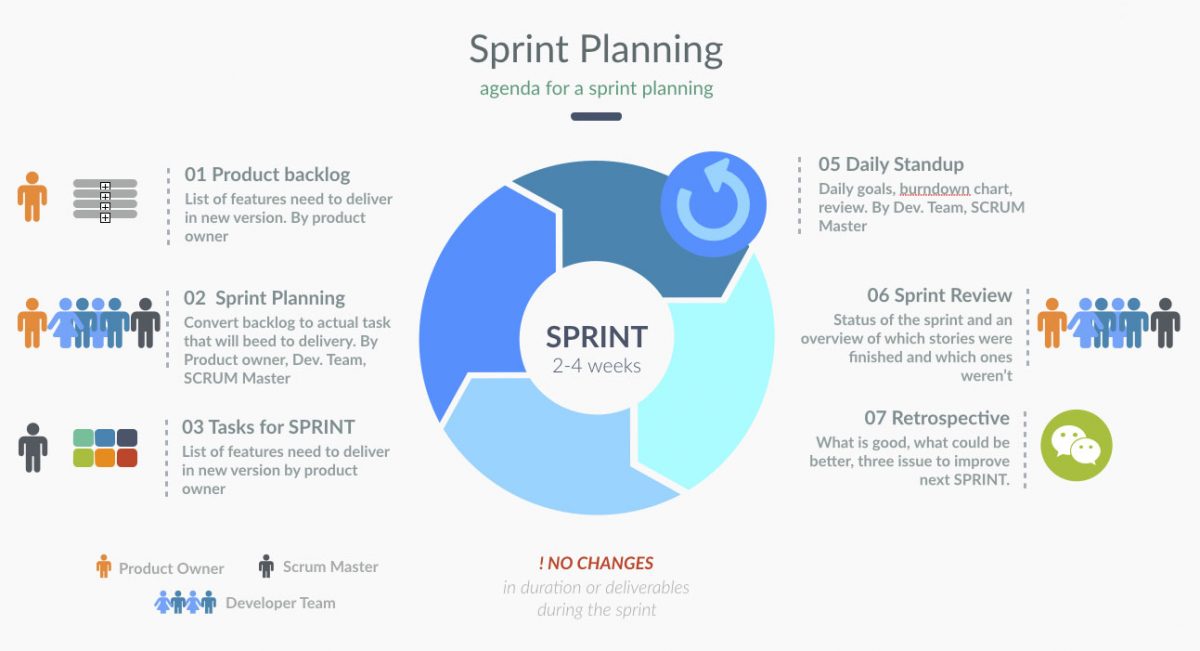 Sprint Planning

agenda for a sprint planning

01 Product backlog
List of features need to deliver in new version. By product owner

02 Sprint Planning
Convert backlog to actual task that will beed to delivery. By Product owner, Dev. Team, SCRUM Master

03 Tasks for SPRINT
List of features need to deliver in new version by product owner

SPRINT
2-4 weeks

05 Daily Standup
Daily goals, burndown chart, review. By Dev. Team, SCRUM Master

06 Sprint Review
Status of the sprint and an overview of which stories were finished and which ones weren't

07 Retrospective
What is good, what could be better, three issue to improve next SPRINT.

Product Owner
Scrum Master
Developer Team

! NO CHANGES
in duration or deliverables during the sprint